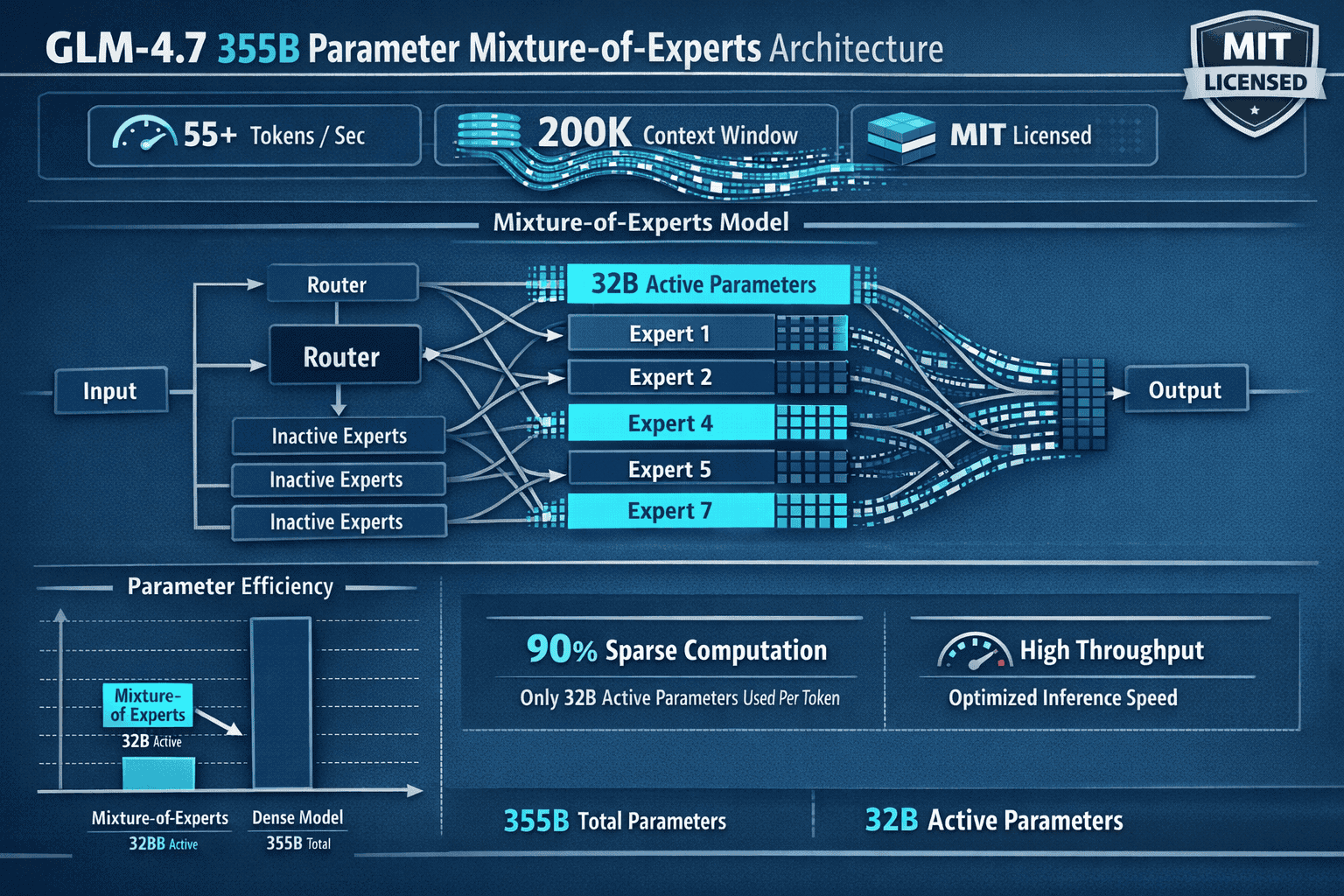 GLM-4.7 355B Parameter Mixture-of-Experts Architecture

MIT LICENSED

55+ Tokens / Sec

200K Context Window

MIT Licensed

Mixture-of-Experts Model

Input

Router

Router

Inactive Experts

Inactive Experts

Inactive Experts

32B Active Parameters

Expert 1

Expert 2

Expert 4

Expert 5

Expert 7

Output

Parameter Efficiency

Mixture-of Experts

32B Active

Mixture-of-Experts
32BB Active

Dense Model
355B Total

90% Sparse Computation

Only 32B Active Parameters Used Per Token

High Throughput

Optimized Inference Speed

355B Total Parameters

32B Active Parameters